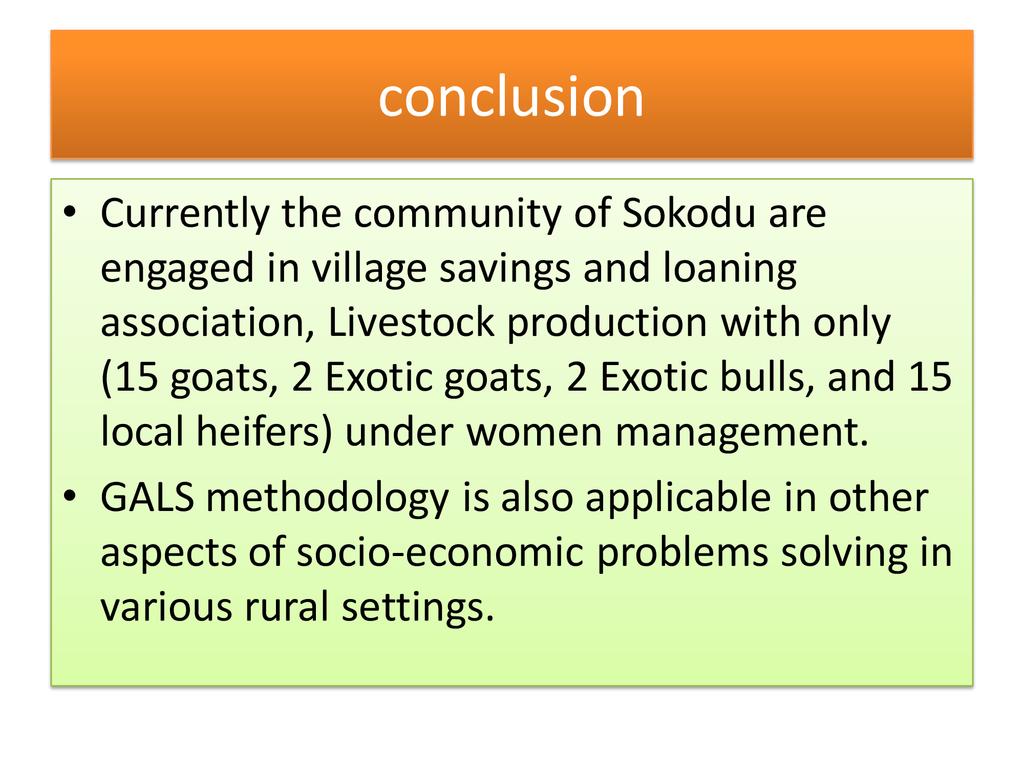 conclusion

• Currently the community of Sokodu are engaged in village savings and loaning association, Livestock production with only (15 goats, 2 Exotic goats, 2 Exotic bulls, and 15 local heifers) under women management.
• GALS methodology is also applicable in other aspects of socio-economic problems solving in various rural settings.